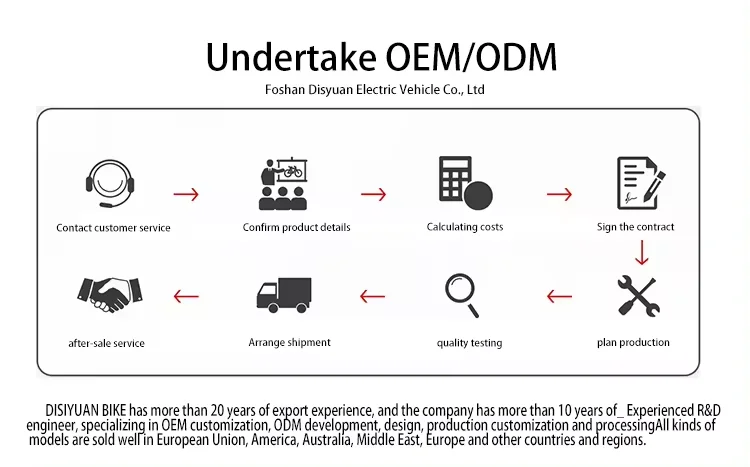 Undertake OEM/ODM

Foshan Disyuan Electric Vehicle Co., Ltd

Contact customer service

Confirm product details

Calculating costs

Sign the contract

plan production

quality testing

Arrange shipment

after-sale service

DISIYUAN BIKE has more than 20 years of export experience, and the company has more than 10 years of_ Experienced R&D engineer, specializing in OEM customization, ODM development, design, production customization and processingAll kinds of models are sold well in European Union, America, Australia, Middle East, Europe and other countries and regions.